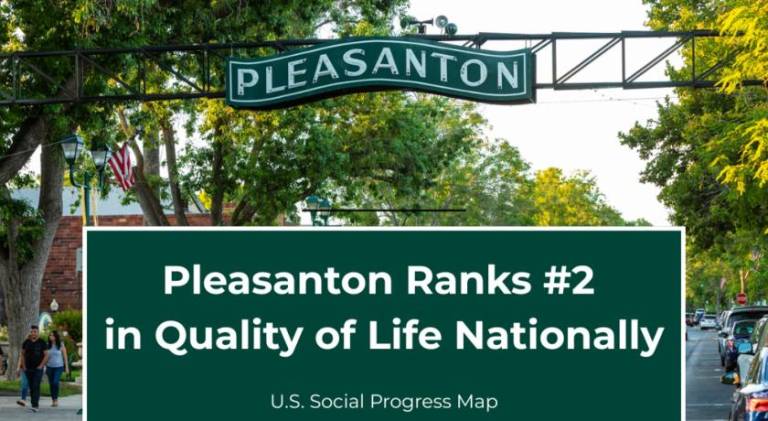 PLEASANTON

Pleasanton Ranks #2 in Quality of Life Nationally

U.S. Social Progress Map